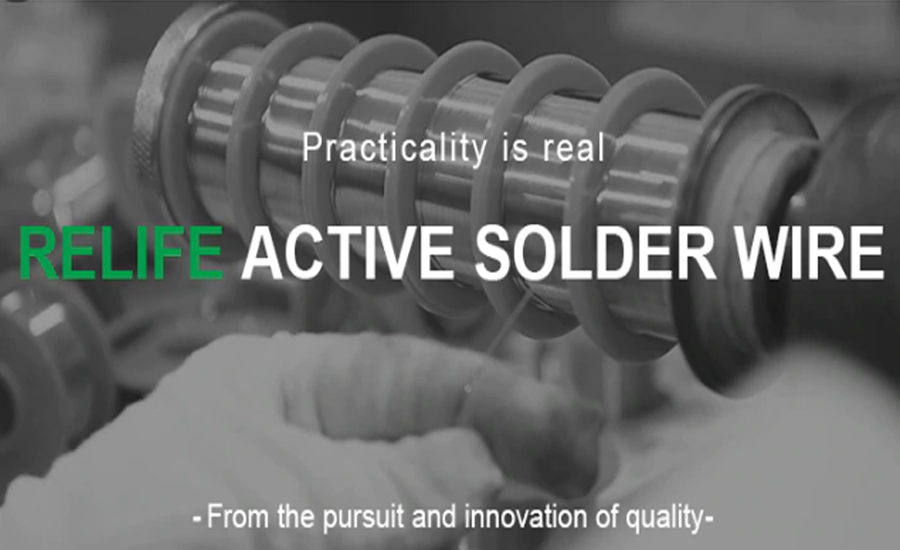 Practicality is real

RELIFE ACTIVE SOLDER WIRE

- From the pursuit and innovation of quality-